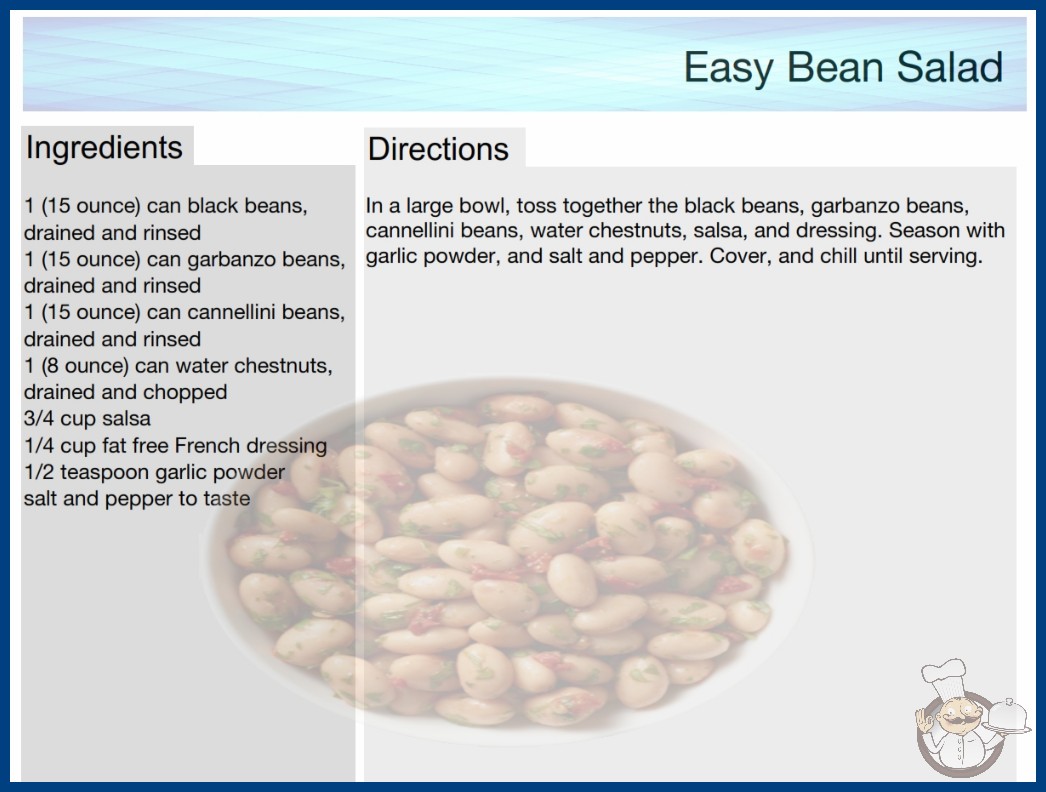 Easy Bean Salad

Ingredients

1 (15 ounce) can black beans, drained and rinsed
1 (15 ounce) can garbanzo beans, drained and rinsed
1 (15 ounce) can cannellini beans, drained and rinsed
1 (8 ounce) can water chestnuts, drained and chopped
3/4 cup salsa
1/4 cup fat free French dressing
1/2 teaspoon garlic powder
salt and pepper to taste

Directions

In a large bowl, toss together the black beans, garbanzo beans, cannellini beans, water chestnuts, salsa, and dressing. Season with garlic powder, and salt and pepper. Cover, and chill until serving.